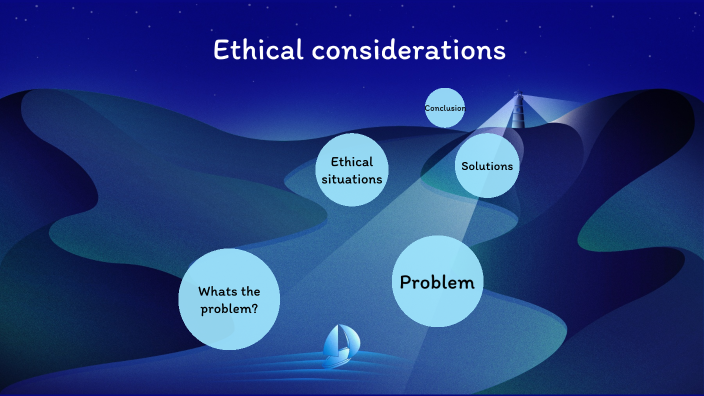 Ethical considerations

Conclusion

Ethical situations

Solutions

Whats the problem?

Problem